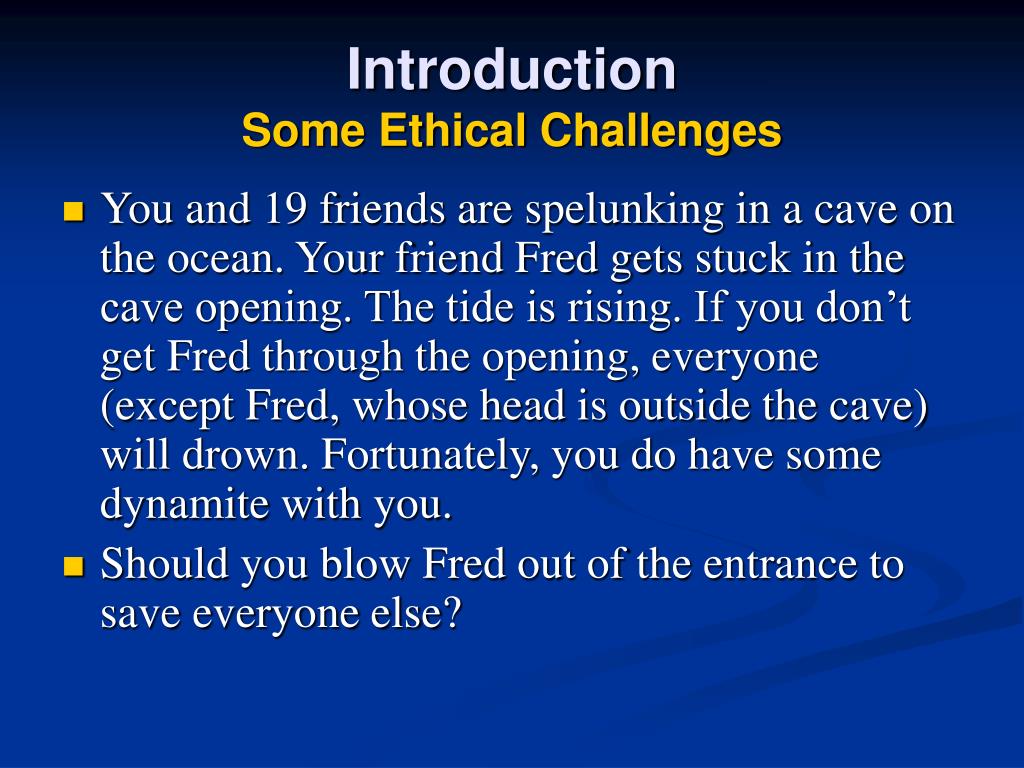 Introduction
Some Ethical Challenges

You and 19 friends are spelunking in a cave on the ocean. Your friend Fred gets stuck in the cave opening. The tide is rising. If you don’t get Fred through the opening, everyone (except Fred, whose head is outside the cave) will drown. Fortunately, you do have some dynamite with you.

Should you blow Fred out of the entrance to save everyone else?